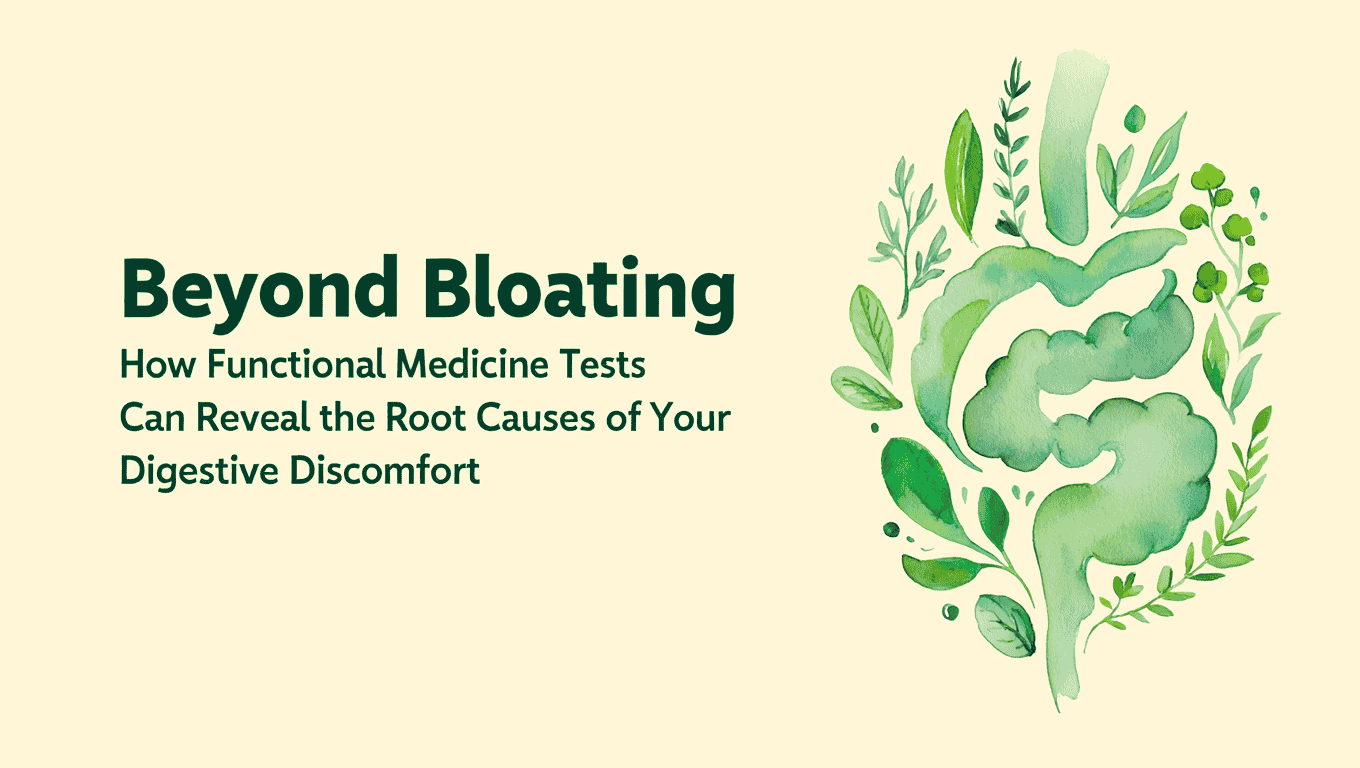 Beyond Bloating

How Functional Medicine Tests Can Reveal the Root Causes of Your Digestive Discomfort